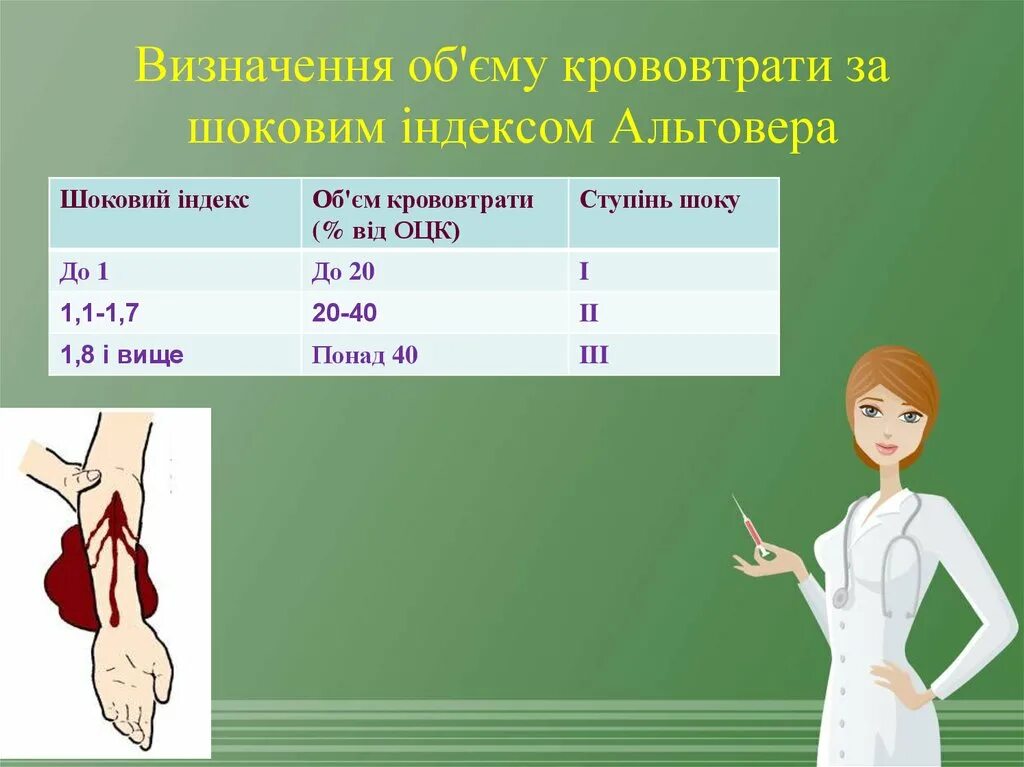 Визначення об'єму крововтрати за шоковим індексом Альговера

| Шоковий індекс | Об'єм крововтрати (% від ОЦК) | Ступінь шоку |
|---|---|---|
| До 1 | До 20 | I |
| 1,1-1,7 | 20-40 | II |
| 1,8 і вище | Понад 40 | III |